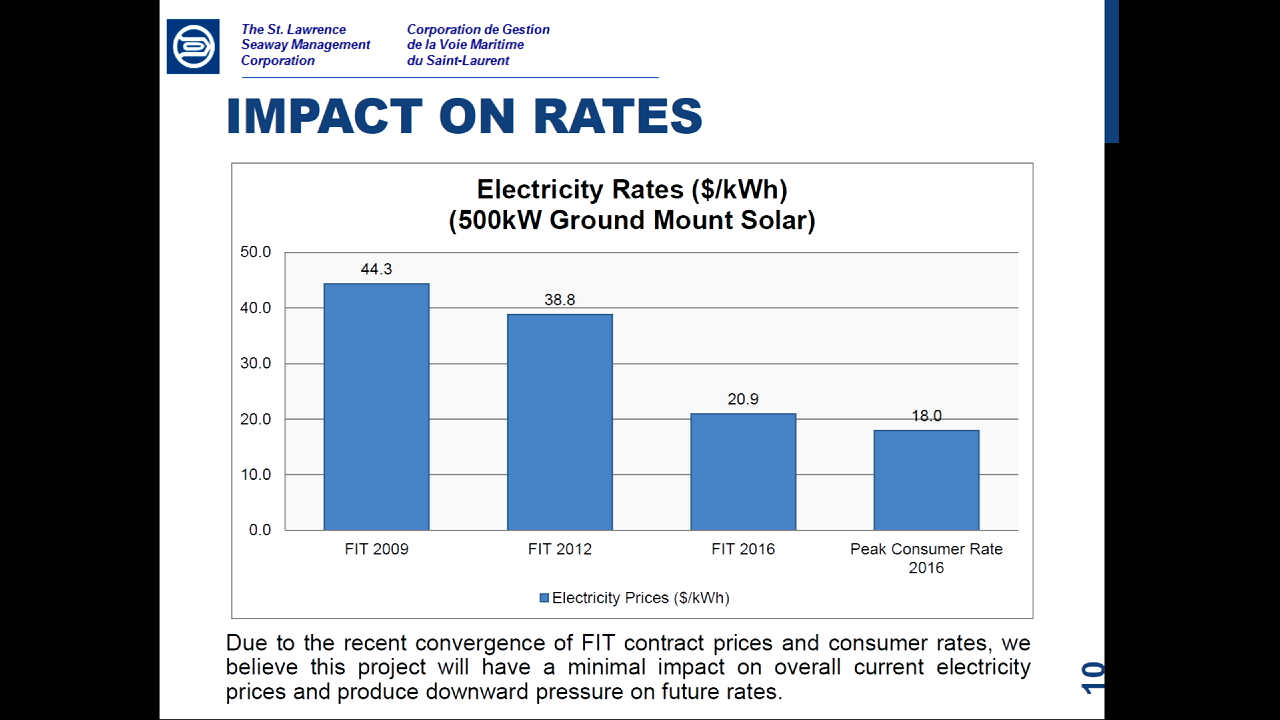 The St. Lawrence Seaway Management Corporation

Corporation de Gestion de la Voie Maritime du Saint-Laurent

IMPACT ON RATES

Electricity Rates ($/kWh)
(500kW Ground Mount Solar)

50.0
40.0
30.0
20.0
10.0
0.0

44.3
38.8
20.9
18.0

FIT 2009
FIT 2012
FIT 2016
Peak Consumer Rate 2016

Electricity Prices ($/kWh)

Due to the recent convergence of FIT contract prices and consumer rates, we believe this project will have a minimal impact on overall current electricity prices and produce downward pressure on future rates.

10